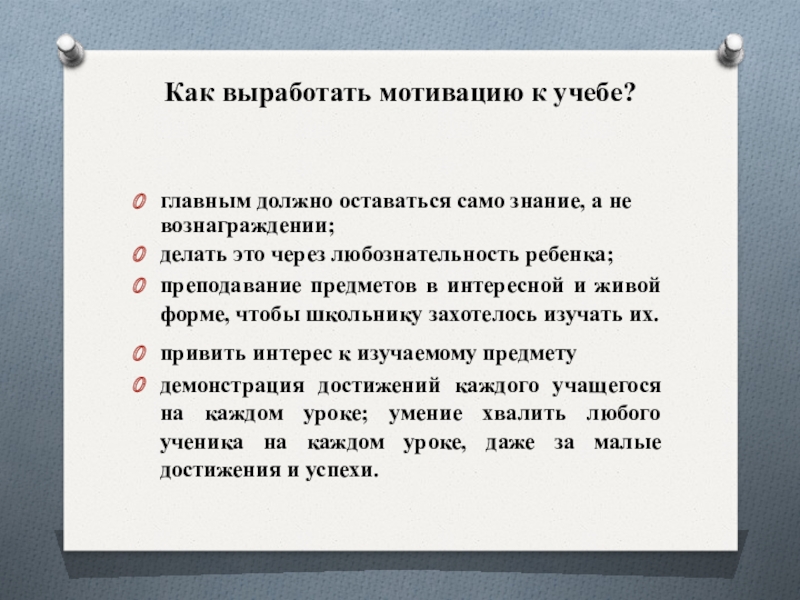 Как выработать мотивацию к учебе?

главным должно оставаться само знание, а не вознаграждении;

делать это через любознательность ребенка;

преподавание предметов в интересной и живой форме, чтобы школьнику захотелось изучать их.

привить интерес к изучаемому предмету

демонстрация достижений каждого учащегося на каждом уроке; умение хвалить любого ученика на каждом уроке, даже за малые достижения и успехи.